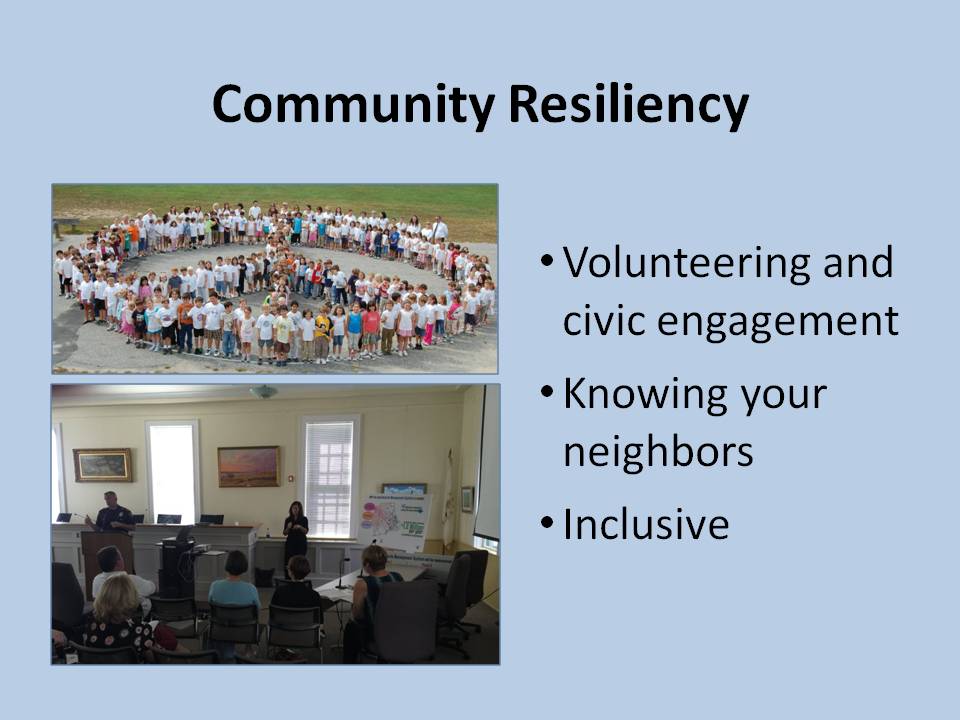 Community Resiliency

• Volunteering and civic engagement
• Knowing your neighbors
• Inclusive